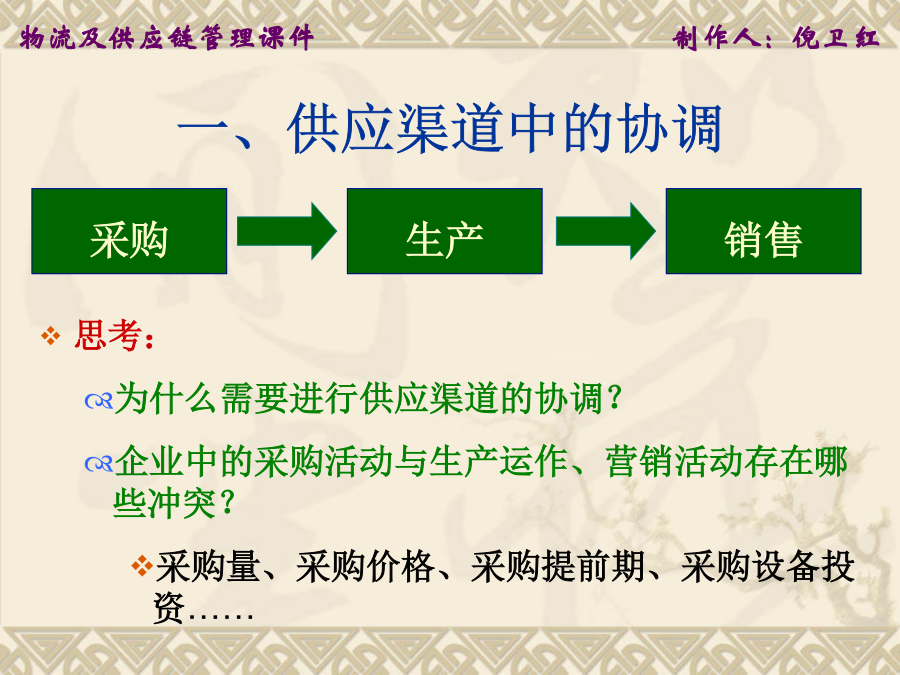 物流及供应链管理课件

制作人：倪卫红

一、供应渠道中的协调

采购

生产

销售

思考：

为什么需要进行供应渠道的协调？

企业中的采购活动与生产运作、营销活动存在哪些冲突？

采购量、采购价格、采购提前期、采购设备投资……